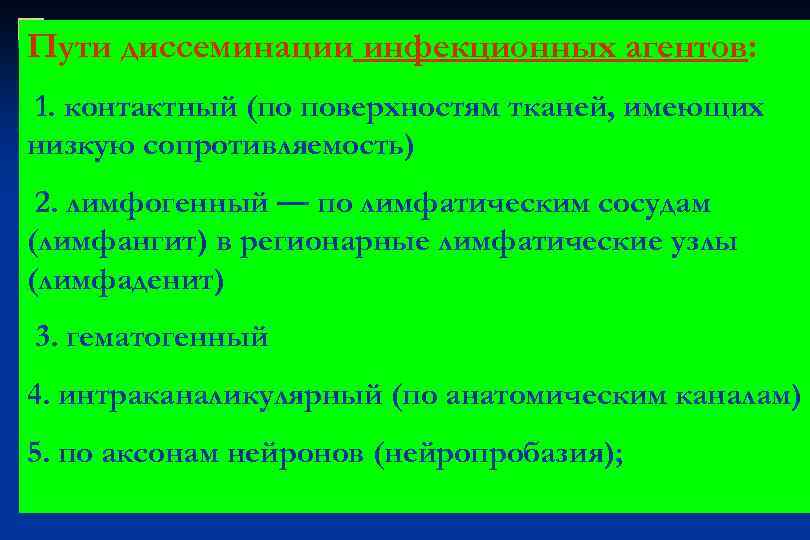 Пути диссеминации инфекционных агентов:

1. контактный (по поверхностям тканей, имеющих низкую сопротивляемость)

2. лимфогенный — по лимфатическим сосудам (лимфангит) в регионарные лимфатические узлы (лимфаденит)

3. гематогенный

4. интраканаликулярный (по анатомическим каналам)

5. по аксонам нейронов (нейропробазия);